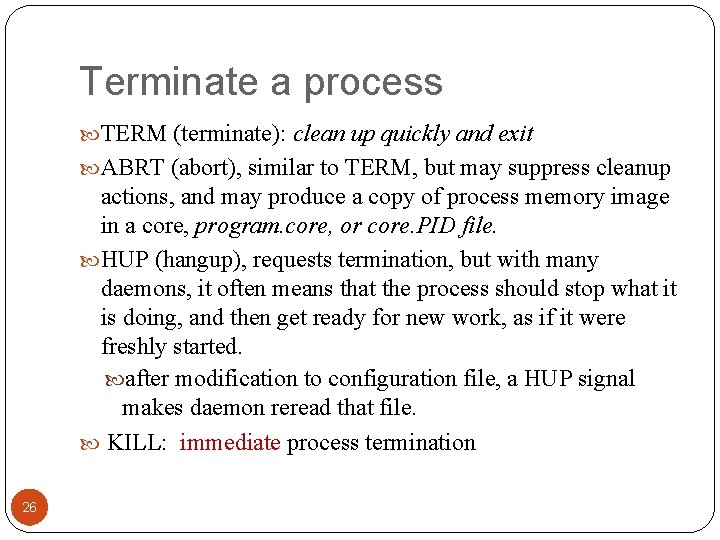 Terminate a process

TERM (terminate): clean up quickly and exit

ABRT (abort), similar to TERM, but may suppress cleanup actions, and may produce a copy of process memory image in a core, program.core, or core.PID file.

HUP (hangup), requests termination, but with many daemons, it often means that the process should stop what it is doing, and then get ready for new work, as if it were freshly started.

after modification to configuration file, a HUP signal makes daemon reread that file.

KILL: immediate process termination

26